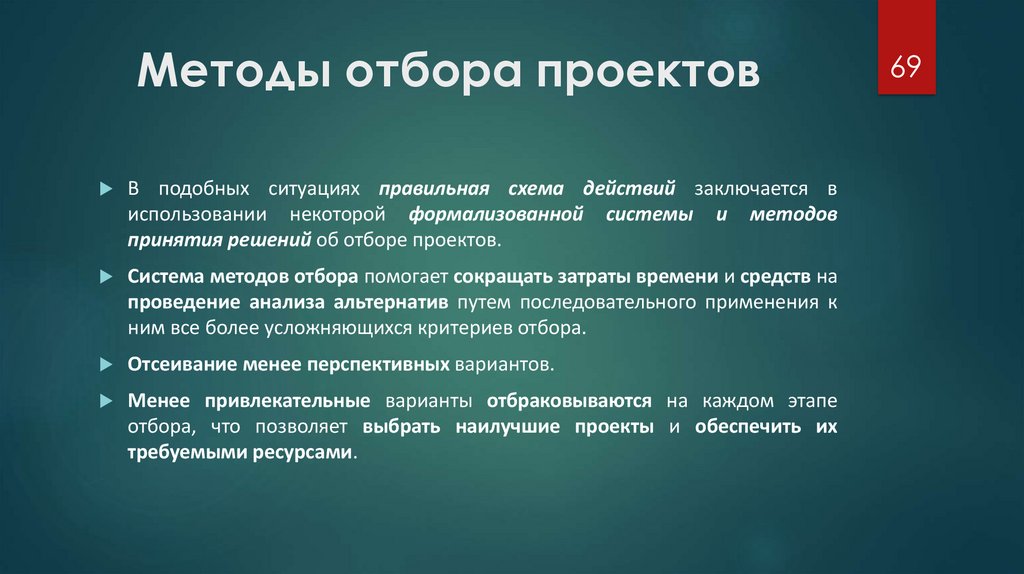 Методы отбора проектов

69

В подобных ситуациях правильная схема действий заключается в использовании некоторой формализованной системы и методов принятия решений об отборе проектов.

Система методов отбора помогает сокращать затраты времени и средств на проведение анализа альтернатив путем последовательного применения к ним все более усложняющихся критериев отбора.

Отсеивание менее перспективных вариантов.

Менее привлекательные варианты отбраковываются на каждом этапе отбора, что позволяет выбрать наилучшие проекты и обеспечить их требуемыми ресурсами.